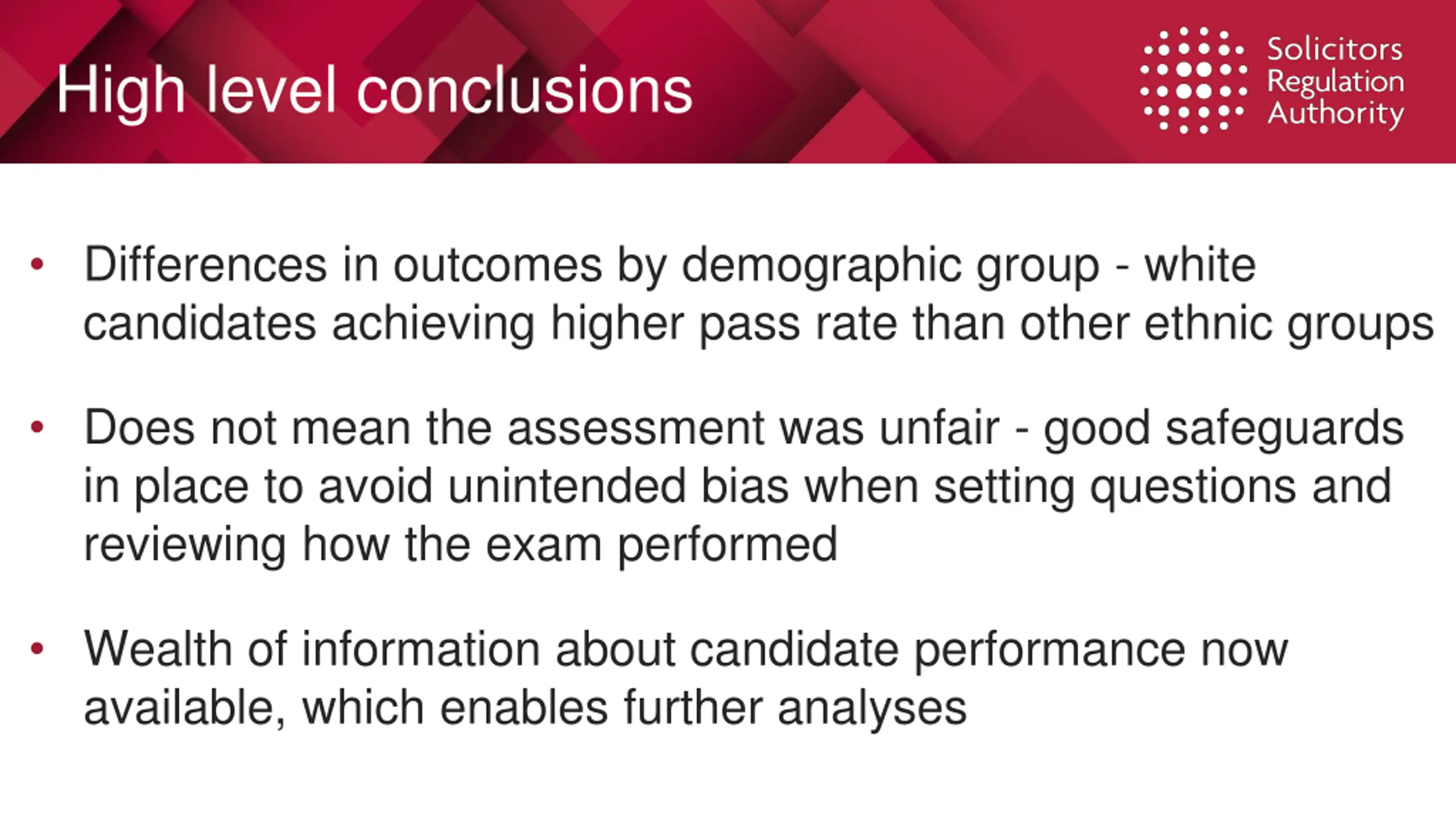 High level conclusions

Solicitors Regulation Authority

• Differences in outcomes by demographic group - white candidates achieving higher pass rate than other ethnic groups

• Does not mean the assessment was unfair - good safeguards in place to avoid unintended bias when setting questions and reviewing how the exam performed

• Wealth of information about candidate performance now available, which enables further analyses